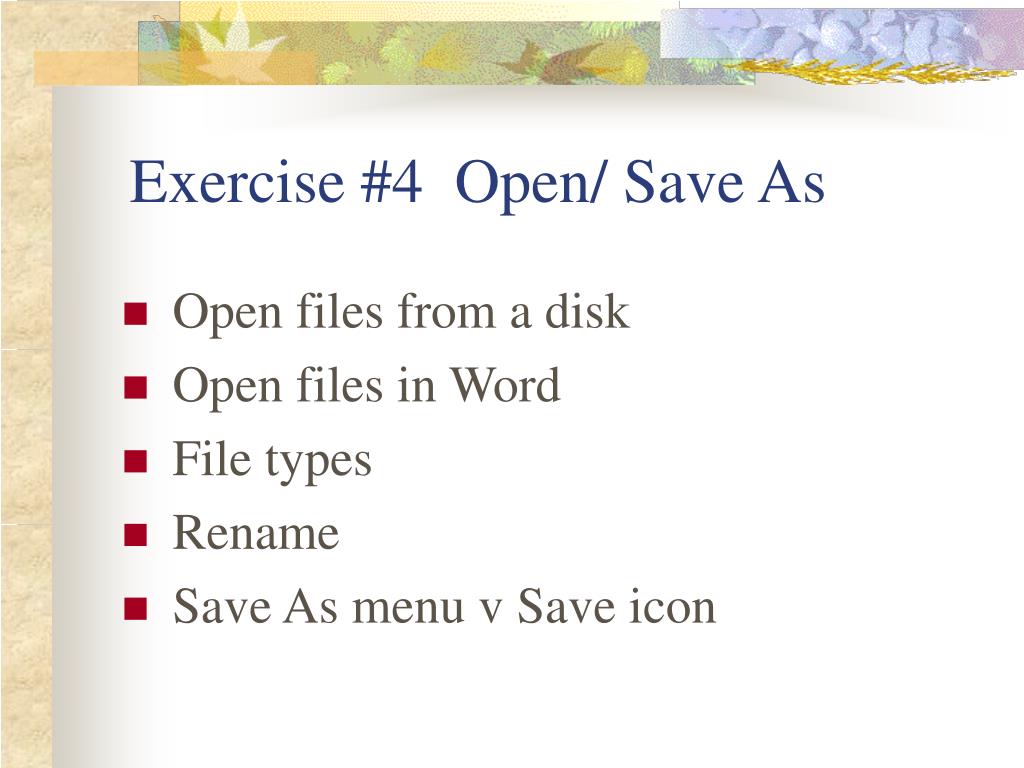 Exercise #4 Open/ Save As

- Open files from a disk
- Open files in Word
- File types
- Rename
- Save As menu v Save icon